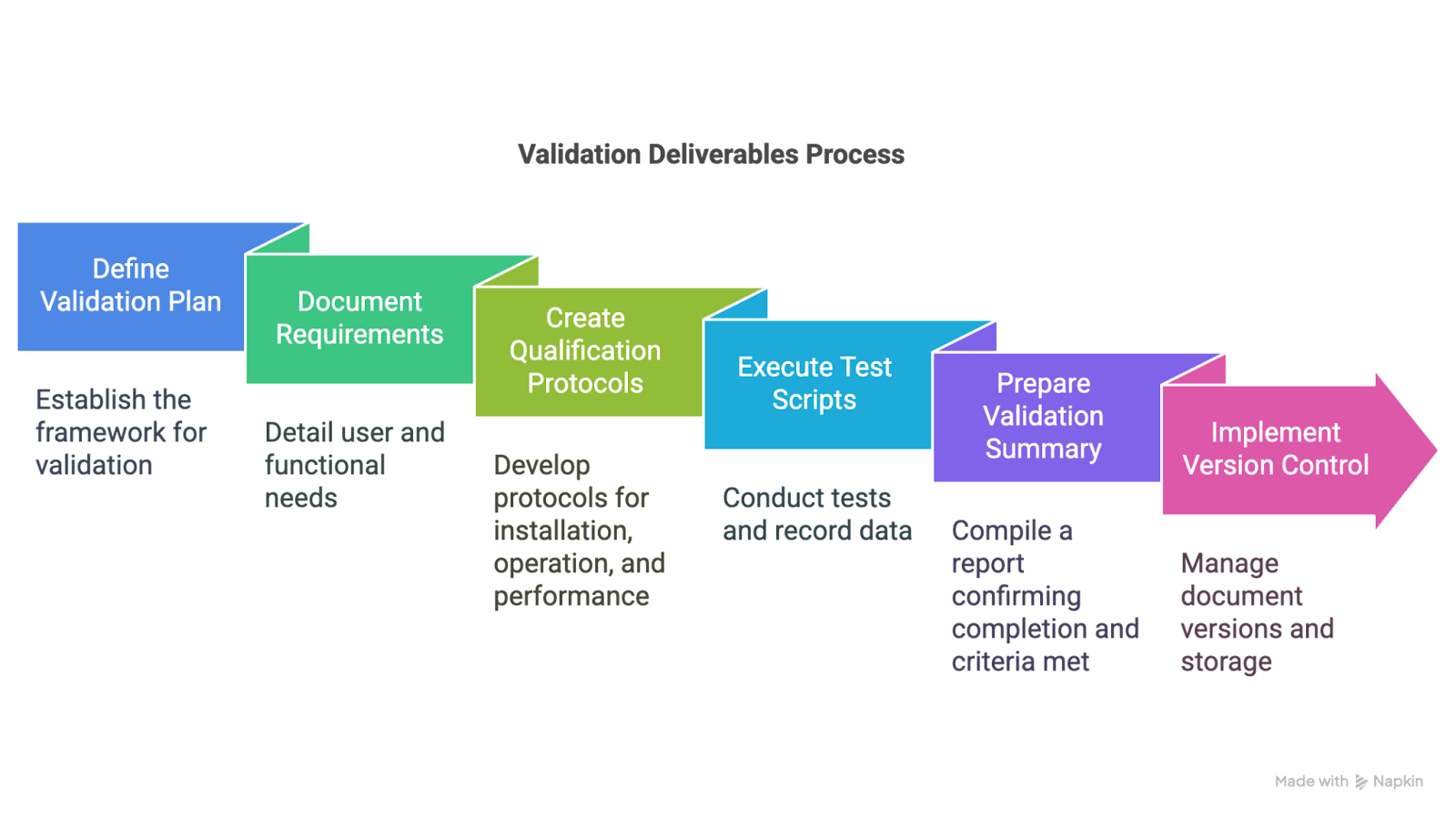 Validation Deliverables Process

Define Validation Plan

Establish the framework for validation

Document Requirements

Detail user and functional needs

Create Qualification Protocols

Develop protocols for installation, operation, and performance

Execute Test Scripts

Conduct tests and record data

Prepare Validation Summary

Compile a report confirming completion and criteria met

Implement Version Control

Manage document versions and storage

Made with Napkin